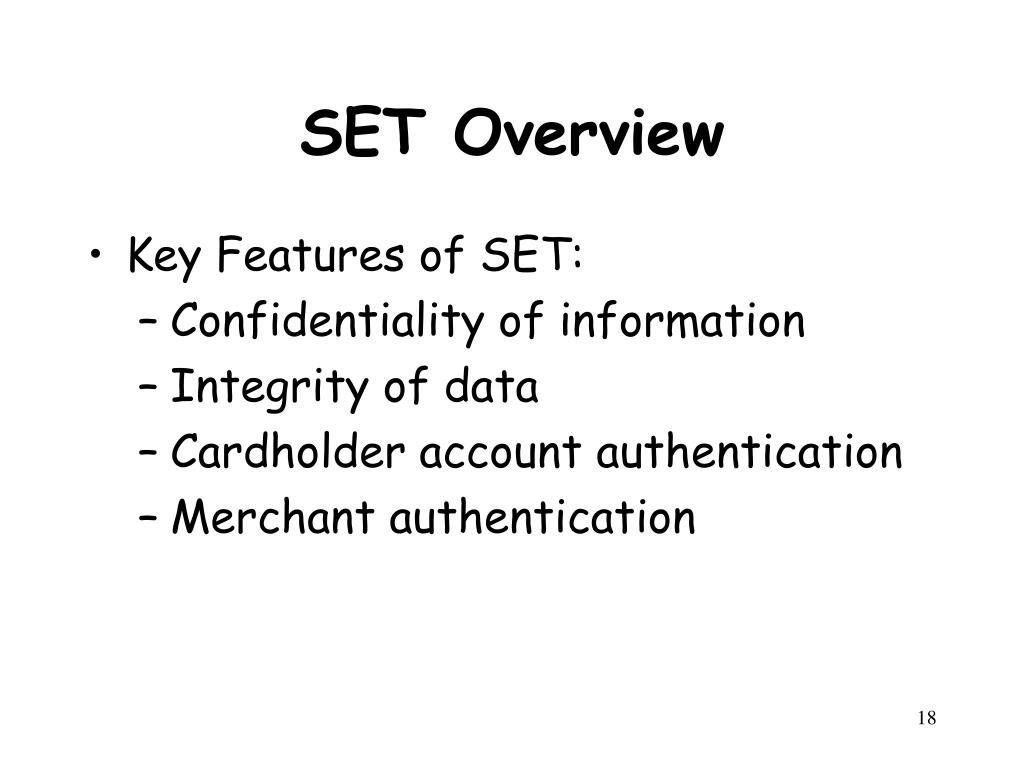 SET Overview

• Key Features of SET:
– Confidentiality of information
– Integrity of data
– Cardholder account authentication
– Merchant authentication

18